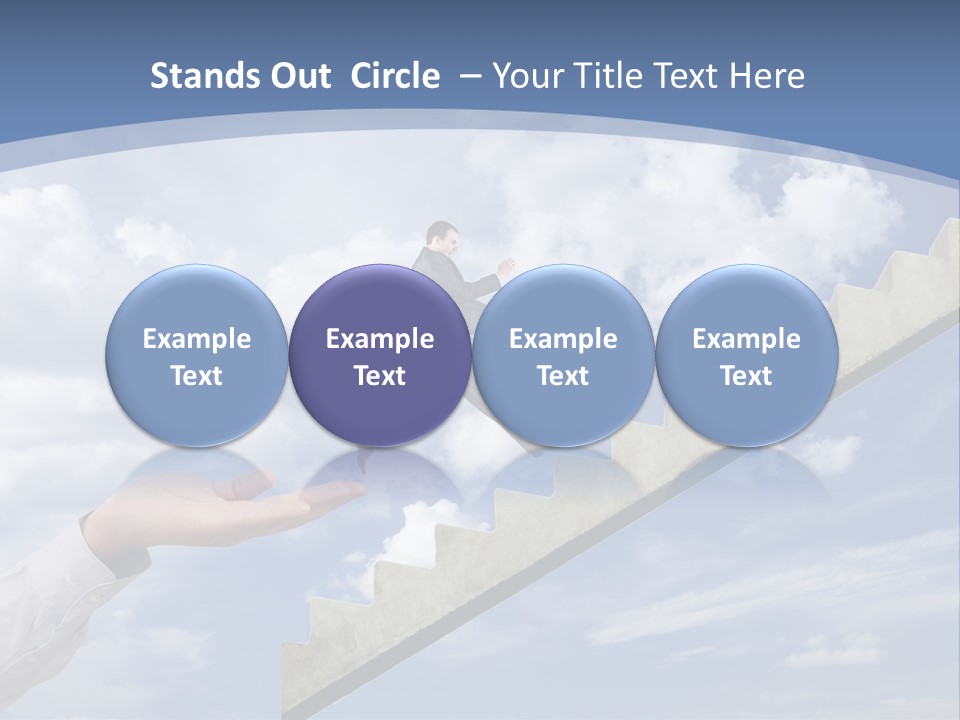 Stands Out Circle – Your Title Text Here

Example Text

Example Text

Example Text

Example Text